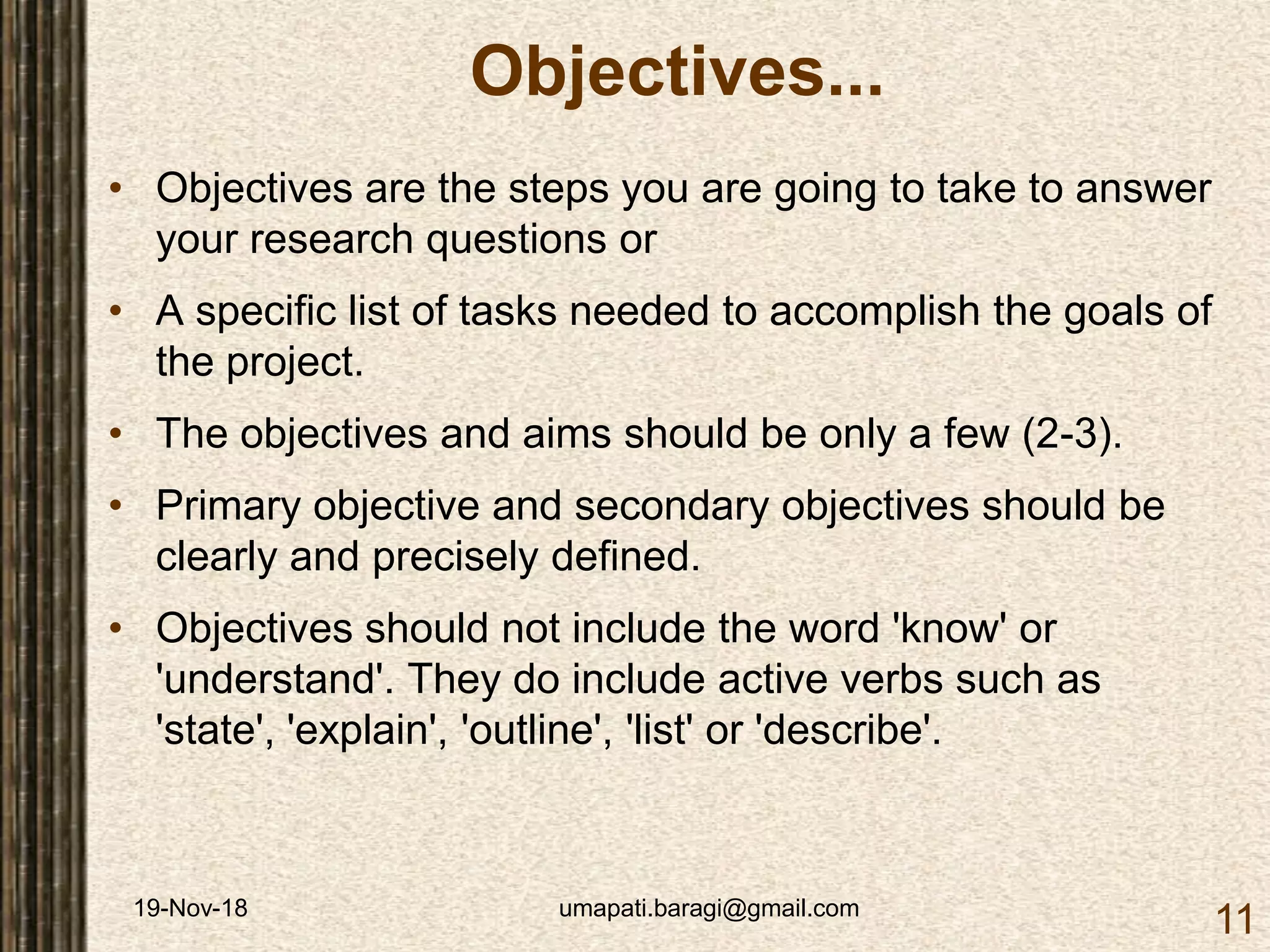 Objectives...

• Objectives are the steps you are going to take to answer your research questions or

• A specific list of tasks needed to accomplish the goals of the project.

• The objectives and aims should be only a few (2-3).

• Primary objective and secondary objectives should be clearly and precisely defined.

• Objectives should not include the word 'know' or 'understand'. They do include active verbs such as 'state', 'explain', 'outline', 'list' or 'describe'.

19-Nov-18

umapati.baragi@gmail.com

11